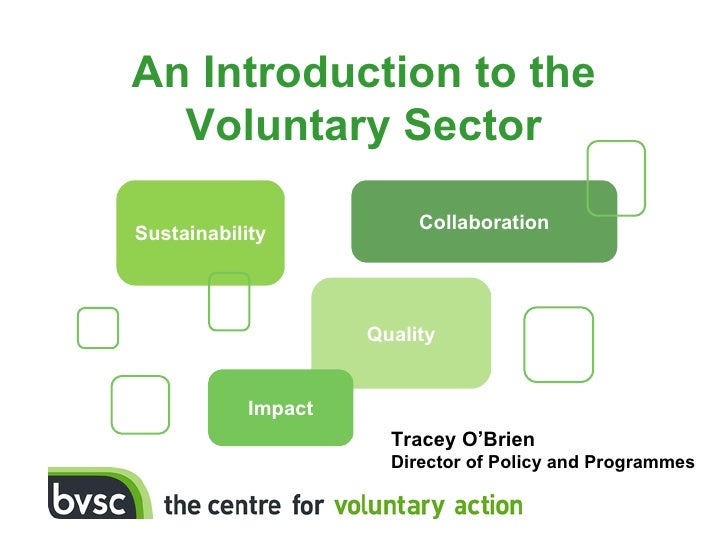 An Introduction to the Voluntary Sector

Sustainability

Collaboration

Quality

Impact

Tracey O'Brien
Director of Policy and Programmes

bvsc the centre for voluntary action